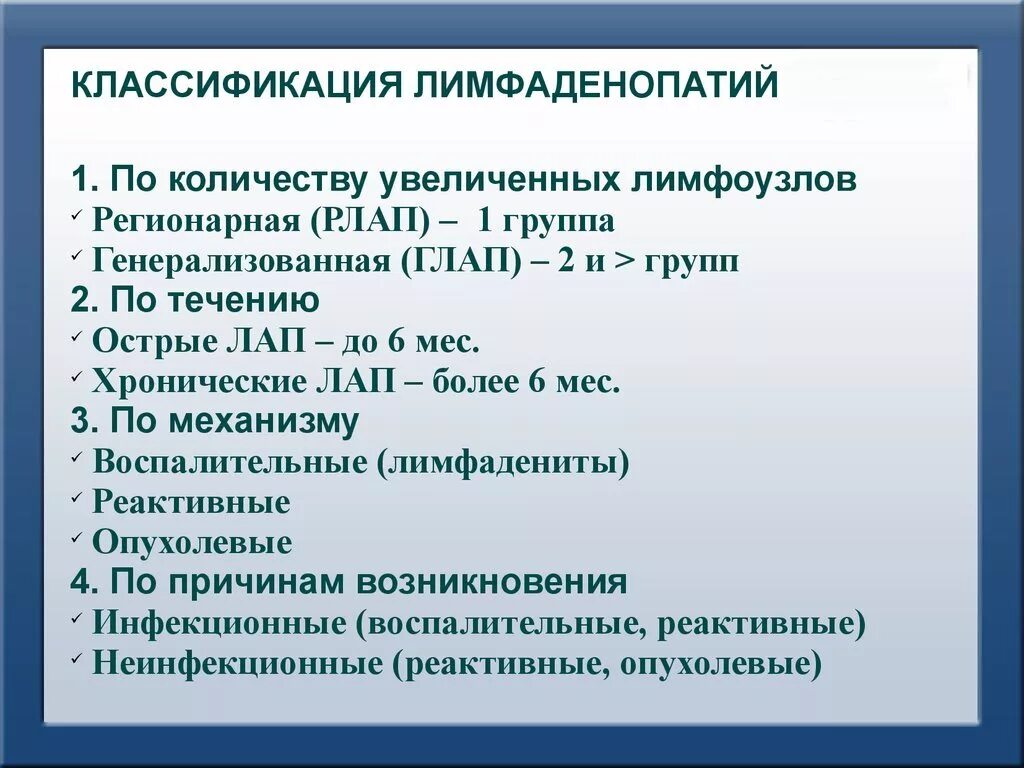 КЛАССИФИКАЦИЯ ЛИМФАДЕНОПАТИЙ

1. По количеству увеличенных лимфоузлов
✓ Регионарная (РЛАП) – 1 группа
✓ Генерализованная (ГЛАП) – 2 и > групп
2. По течению
✓ Острые ЛАП – до 6 мес.
✓ Хронические ЛАП – более 6 мес.
3. По механизму
✓ Воспалительные (лимфадениты)
✓ Реактивные
✓ Опухолевые
4. По причинам возникновения
✓ Инфекционные (воспалительные, реактивные)
✓ Неинфекционные (реактивные, опухолевые)